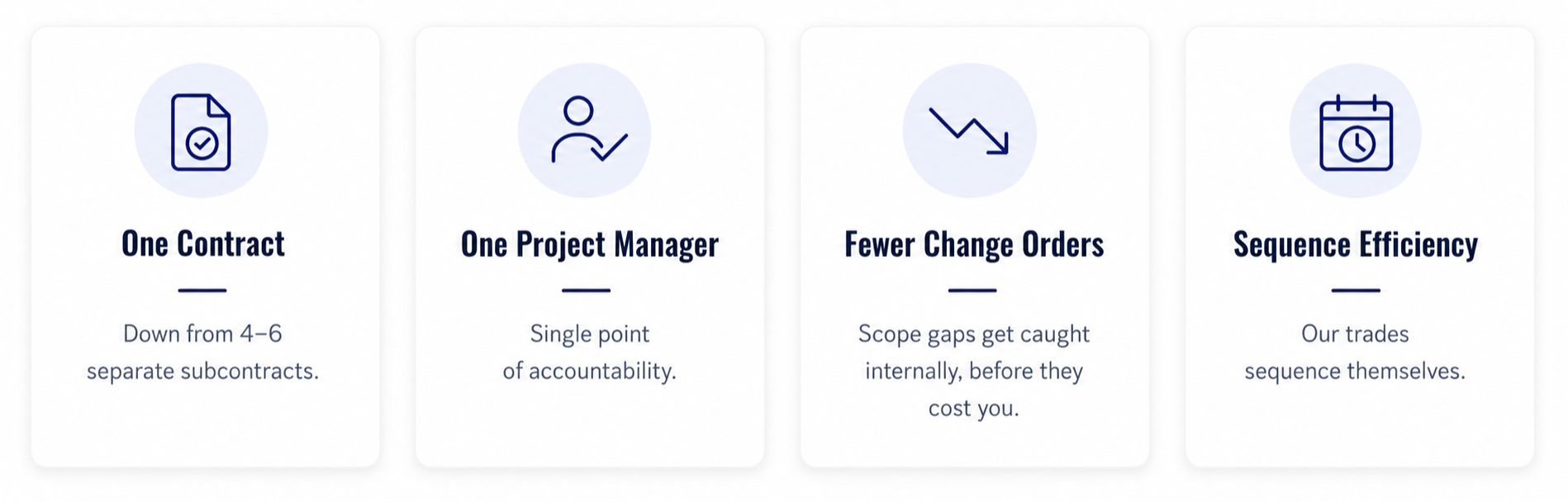 One Contract

Down from 4–6 separate subcontracts.

One Project Manager

Single point of accountability.

Fewer Change Orders

Scope gaps get caught internally, before they cost you.

Sequence Efficiency

Our trades sequence themselves.